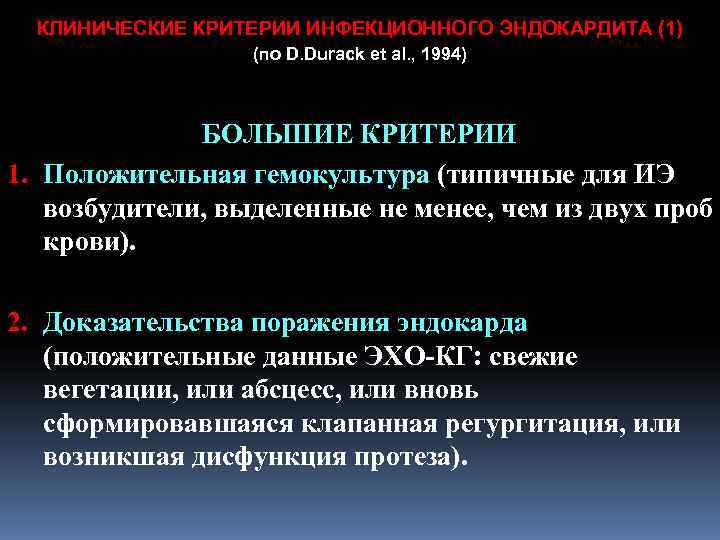 КЛИНИЧЕСКИЕ КРИТЕРИИ ИНФЕКЦИОННОГО ЭНДОКАРДИТА (1)
(по D.Durack et al., 1994)

БОЛЬШИЕ КРИТЕРИИ

1. Положительная гемокультура (типичные для ИЭ возбудители, выделенные не менее, чем из двух проб крови).

2. Доказательства поражения эндокарда (положительные данные ЭХО-КГ: свежие вегетации, или абсцесс, или вновь сформировавшаяся клапанная регургитация, или возникшая дисфункция протеза).